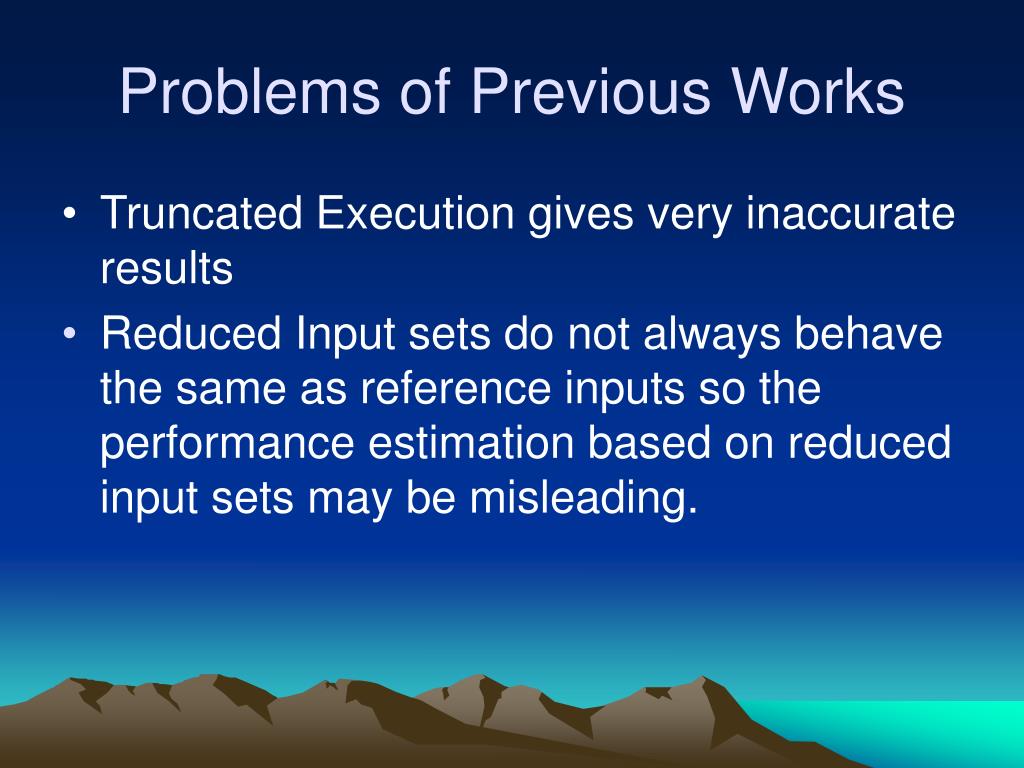 Problems of Previous Works

• Truncated Execution gives very inaccurate results

• Reduced Input sets do not always behave the same as reference inputs so the performance estimation based on reduced input sets may be misleading.